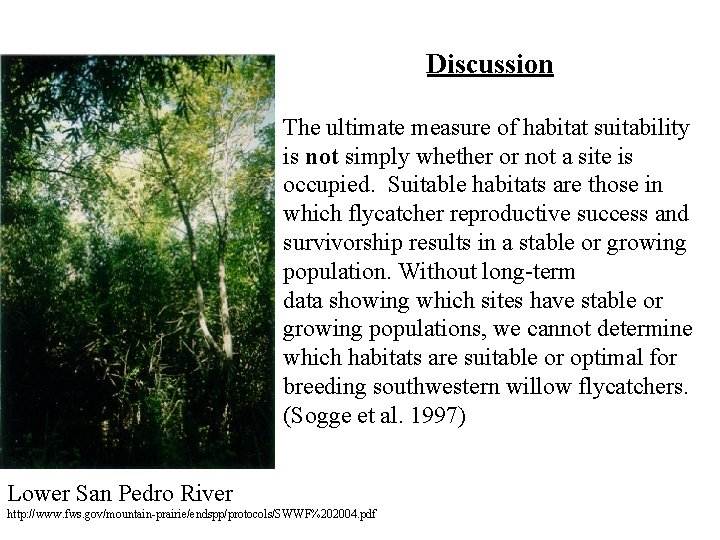 Discussion

The ultimate measure of habitat suitability is not simply whether or not a site is occupied. Suitable habitats are those in which flycatcher reproductive success and survivorship results in a stable or growing population. Without long-term data showing which sites have stable or growing populations, we cannot determine which habitats are suitable or optimal for breeding southwestern willow flycatchers. (Sogge et al. 1997)

Lower San Pedro River
http://www.fws.gov/mountain-prairie/endspp/protocols/SWWF%202004.pdf